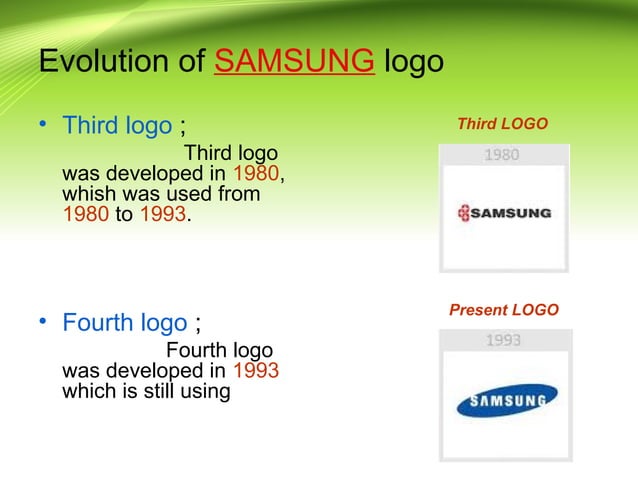 Evolution of SAMSUNG logo

• Third logo ;
Third logo was developed in 1980, whish was used from 1980 to 1993.

Third LOGO

1980

SAMSUNG

• Fourth logo ;
Fourth logo was developed in 1993 which is still using

Present LOGO

1993

SAMSUNG